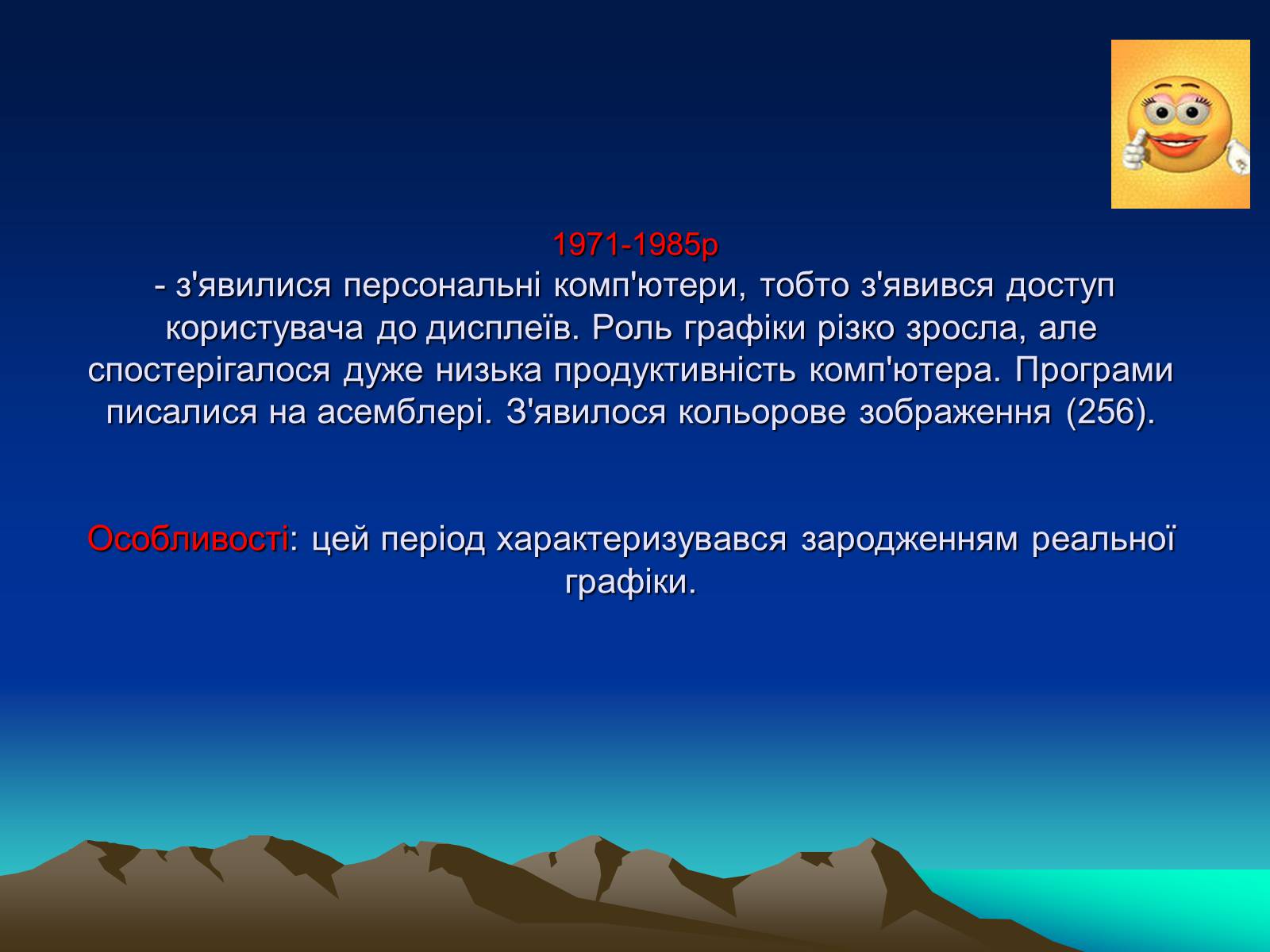 1971-1985р
- з'явилися персональні комп'ютери, тобто з'явився доступ користувача до дисплеїв. Роль графіки різко зросла, але спостерігалося дуже низька продуктивність комп'ютера. Програми писалися на асемблері. З'явилося кольорове зображення (256).

Особливості: цей період характеризувався зародженням реальної графіки.